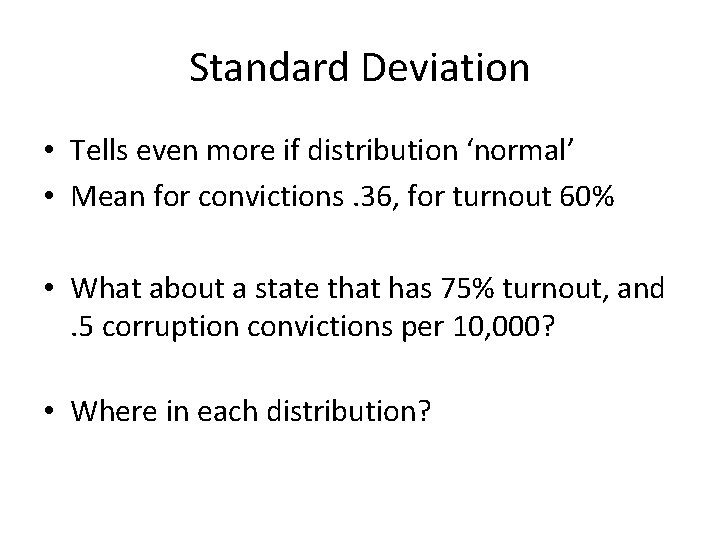 Standard Deviation

• Tells even more if distribution ‘normal’
• Mean for convictions .36, for turnout 60%

• What about a state that has 75% turnout, and .5 corruption convictions per 10,000?

• Where in each distribution?